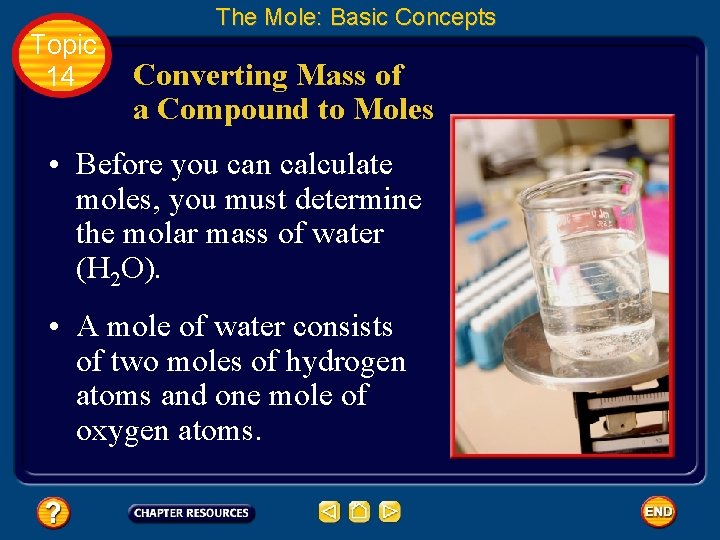 The Mole: Basic Concepts

Topic 14

Converting Mass of a Compound to Moles

• Before you can calculate moles, you must determine the molar mass of water ($H_2O$).

• A mole of water consists of two moles of hydrogen atoms and one mole of oxygen atoms.

?

CHAPTER RESOURCES

END